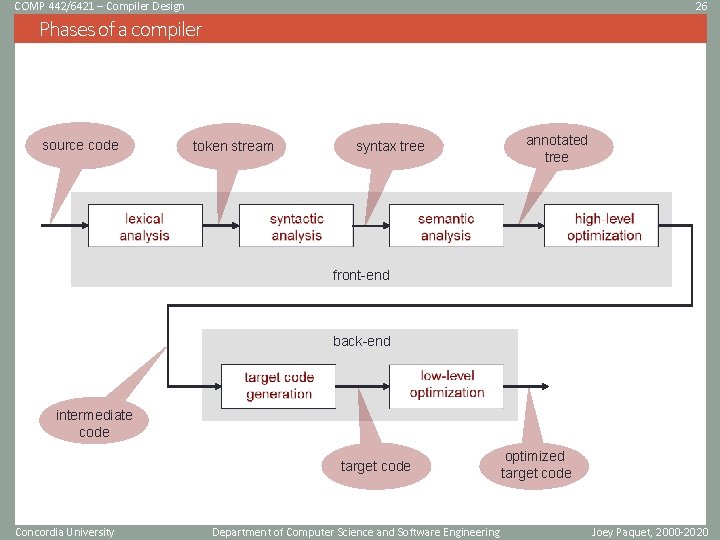 COMP 442/6421 – Compiler Design

26

Phases of a compiler

source code

token stream

syntax tree

annotated tree

lexical analysis

syntactic analysis

semantic analysis

high-level optimization

front-end

back-end

target code generation

low-level optimization

intermediate code

target code

optimized target code

Concordia University

Department of Computer Science and Software Engineering

Joey Paquet, 2000-2020